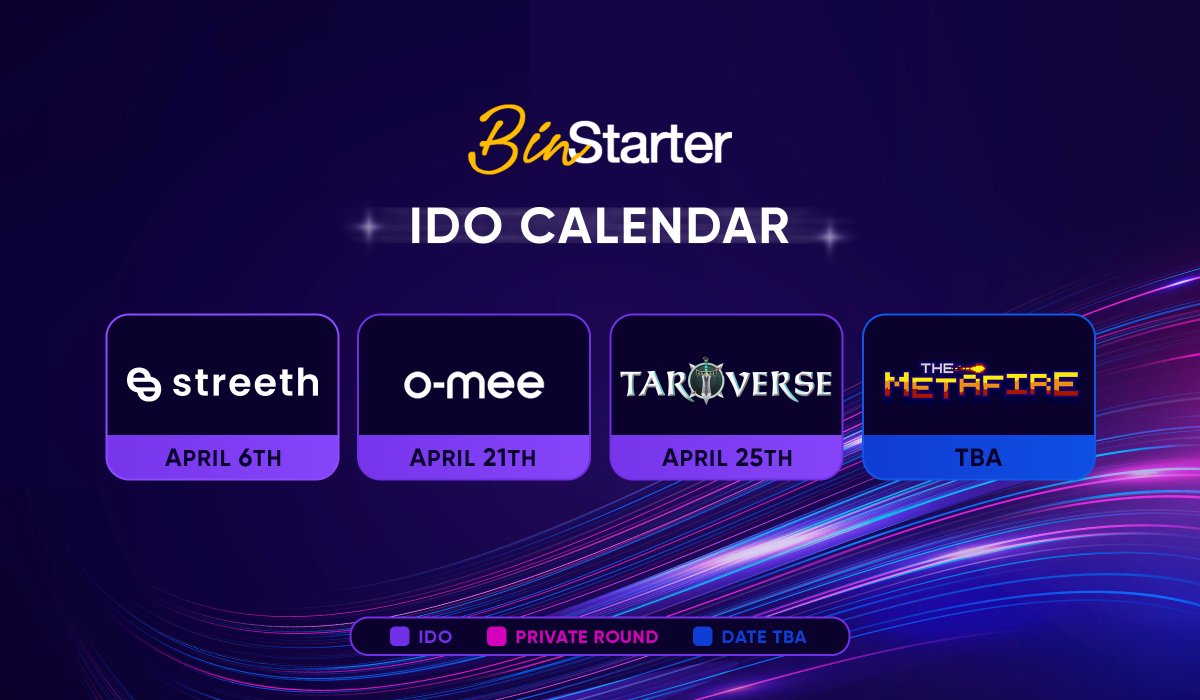 BinStarter

IDO CALENDAR

streeth
APRIL 6TH

o-mee
APRIL 21TH

TAROVERSE
APRIL 25TH

THE METAFIRE
TBA

IDO PRIVATE ROUND DATE TBA